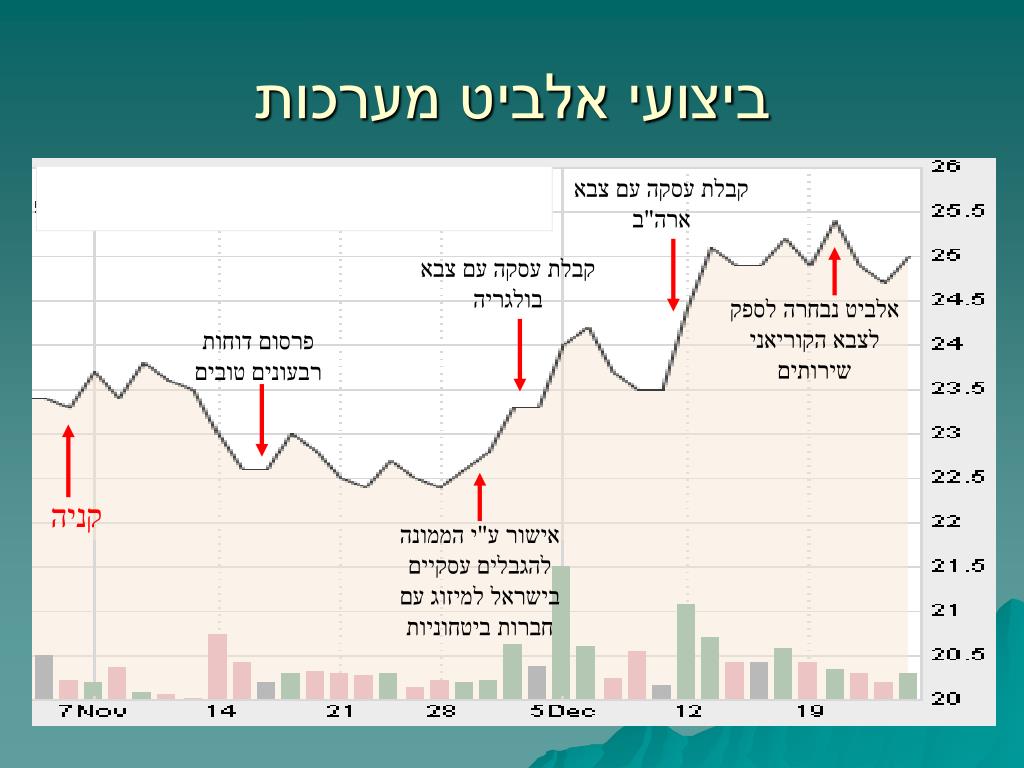 ביצועי אלביט מערכות

קבלת עסקה עם צבא ארה"ב

קבלת עסקה עם צבא בולגריה

אלביט נבחרה לספק לצבא הקוריאני שירותים

פרסום דוחות רבעונים טובים

קניה

אישור ע"י הממונה להגבלים עסקיים בישראל למיזוג עם חברות ביטחוניות

26
25.5
25
24.5
24
23.5
23
22.5
22
21.5
21
20.5
20

7 Nov
14
21
28
5 Dec
12
19